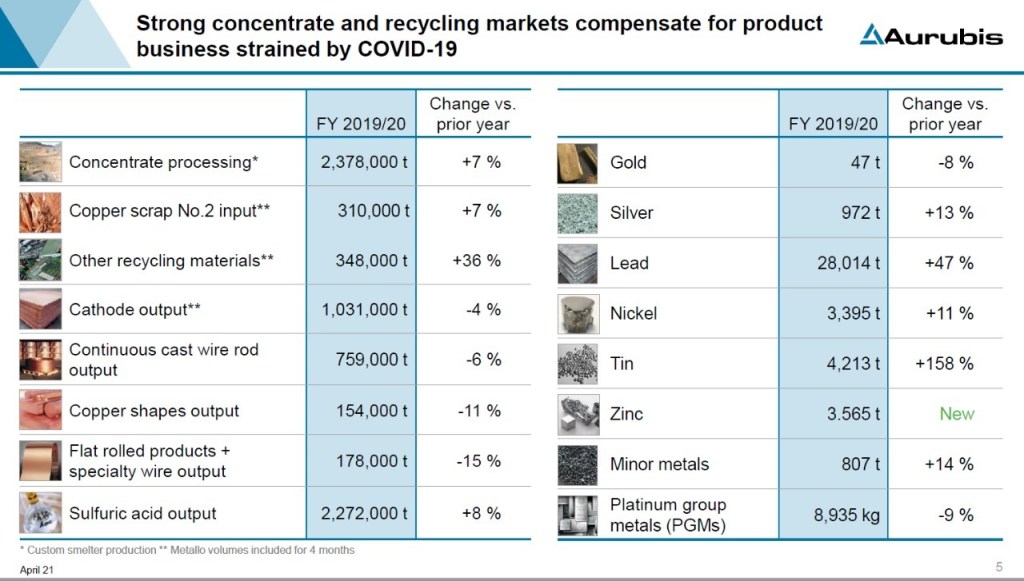 Strong concentrate and recycling markets compensate for product business strained by COVID-19

Aurubis

| | FY 2019/20 | Change vs. prior year |
|---|---|---|
| Concentrate processing* | 2,378,000 t | +7 % |
| Copper scrap No.2 input** | 310,000 t | +7 % |
| Other recycling materials** | 348,000 t | +36 % |
| Cathode output** | 1,031,000 t | -4 % |
| Continuous cast wire rod output | 759,000 t | -6 % |
| Copper shapes output | 154,000 t | -11 % |
| Flat rolled products + specialty wire output | 178,000 t | -15 % |
| Sulfuric acid output | 2,272,000 t | +8 % |

| | FY 2019/20 | Change vs. prior year |
|---|---|---|
| Gold | 47 t | -8 % |
| Silver | 972 t | +13 % |
| Lead | 28,014 t | +47 % |
| Nickel | 3,395 t | +11 % |
| Tin | 4,213 t | +158 % |
| Zinc | 3.565 t | New |
| Minor metals | 807 t | +14 % |
| Platinum group metals (PGMs) | 8,935 kg | -9 % |

* Custom smelter production ** Metallo volumes included for 4 months

April 21

5